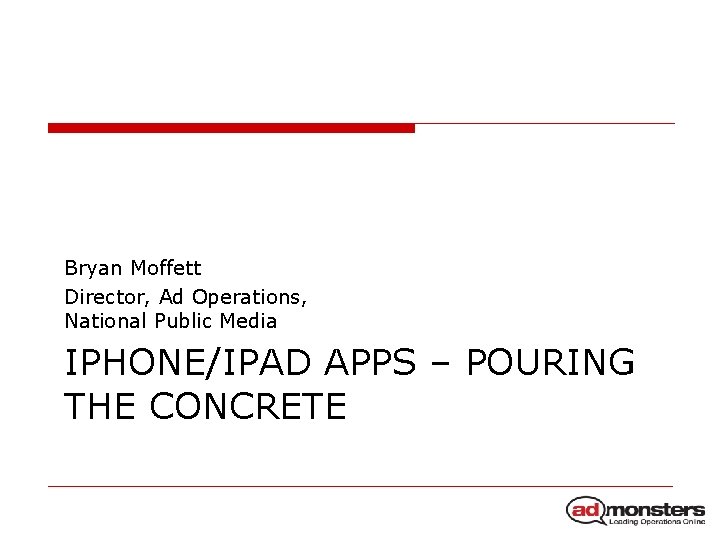 Bryan Moffett

Director, Ad Operations, National Public Media

IPHONE/IPAD APPS – POURING THE CONCRETE

ad monsters
Leading Operations Online